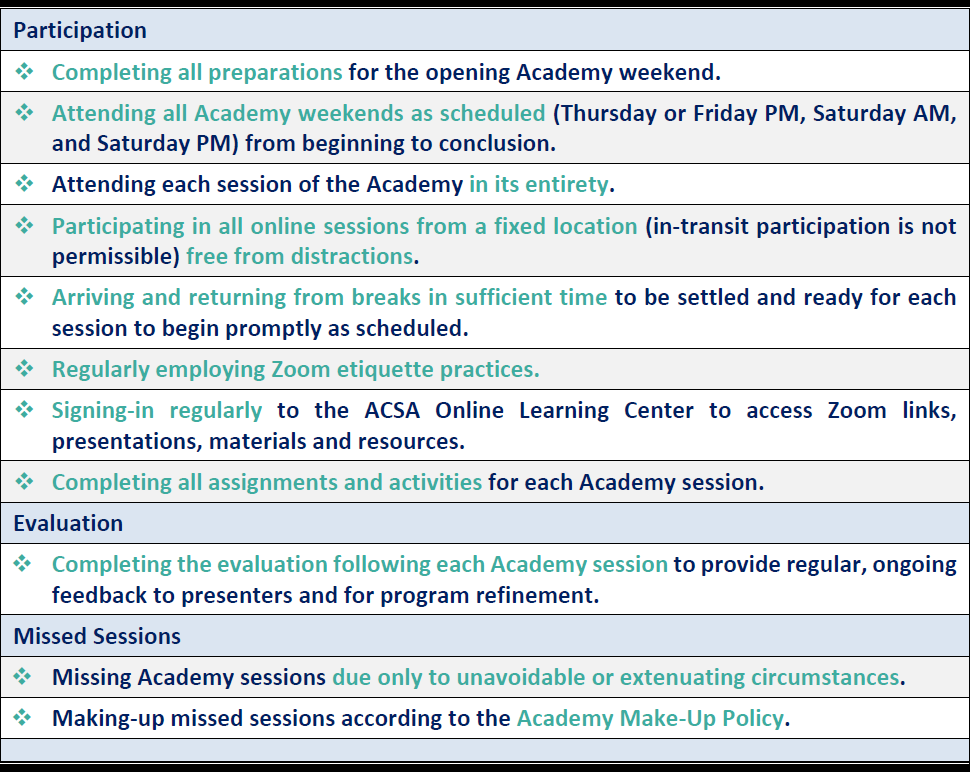 Participation

❖ Completing all preparations for the opening Academy weekend.

❖ Attending all Academy weekends as scheduled (Thursday or Friday PM, Saturday AM, and Saturday PM) from beginning to conclusion.

❖ Attending each session of the Academy in its entirety.

❖ Participating in all online sessions from a fixed location (in-transit participation is not permissible) free from distractions.

❖ Arriving and returning from breaks in sufficient time to be settled and ready for each session to begin promptly as scheduled.

❖ Regularly employing Zoom etiquette practices.

❖ Signing-in regularly to the ACSA Online Learning Center to access Zoom links, presentations, materials and resources.

❖ Completing all assignments and activities for each Academy session.

Evaluation

❖ Completing the evaluation following each Academy session to provide regular, ongoing feedback to presenters and for program refinement.

Missed Sessions

❖ Missing Academy sessions due only to unavoidable or extenuating circumstances.

❖ Making-up missed sessions according to the Academy Make-Up Policy.